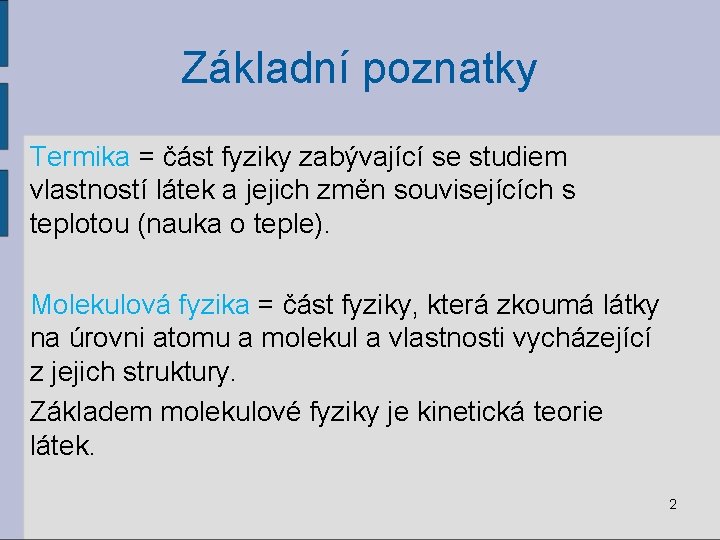 Základní poznatky

Termika = část fyziky zabývající se studiem vlastností látek a jejich změn souvisejících s teplotou (nauka o teple).

Molekulová fyzika = část fyziky, která zkoumá látky na úrovni atomu a molekul a vlastnosti vycházející z jejich struktury.

Základem molekulové fyziky je kinetická teorie látek.

2